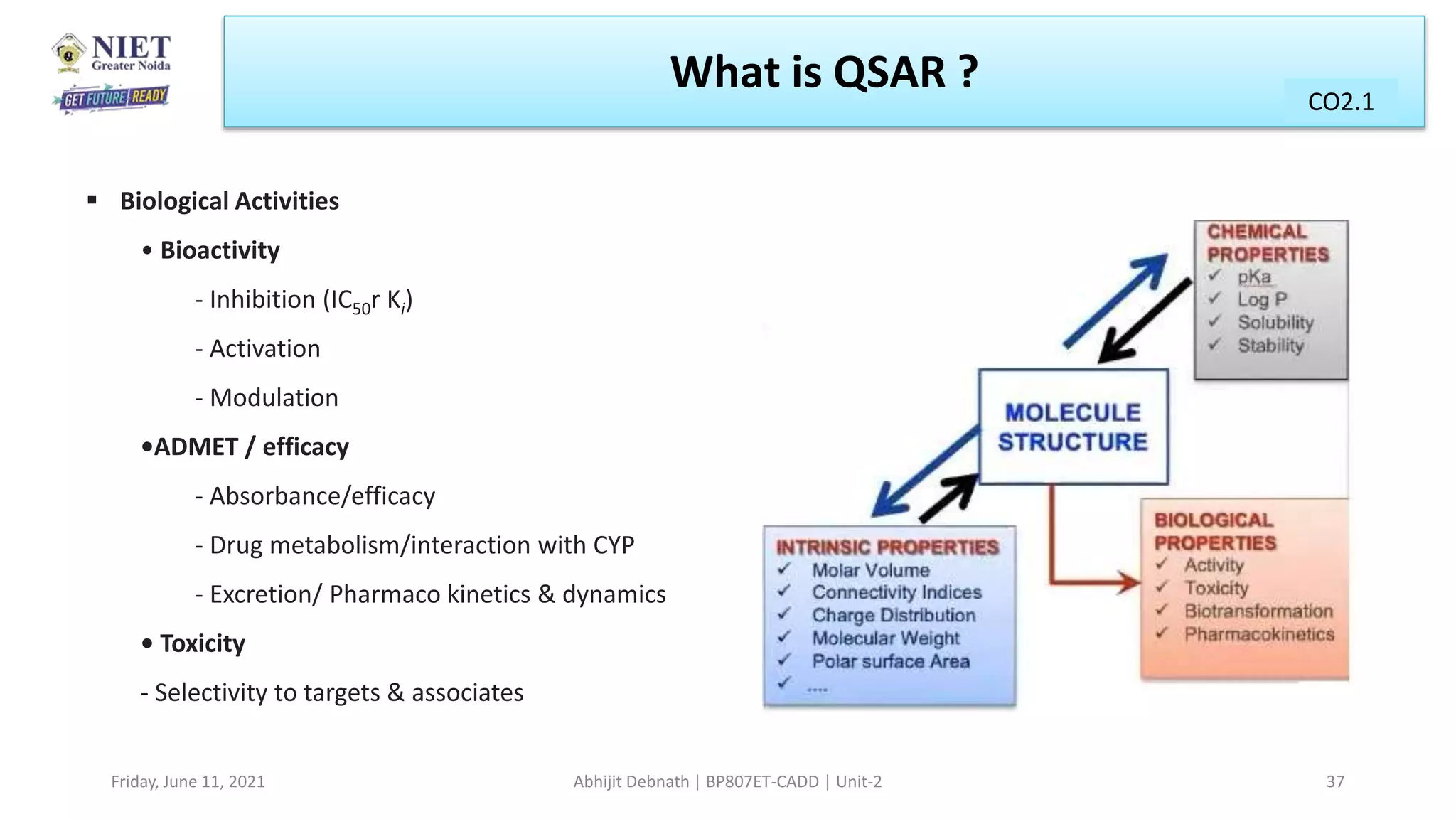 NIET
Greater Noida
GET FUTURE READY

What is QSAR ?

CO2.1

▪ Biological Activities

• Bioactivity

- Inhibition ($IC_{50}$r $K_i$)

- Activation

- Modulation

•ADMET / efficacy

- Absorbance/efficacy

- Drug metabolism/interaction with CYP

- Excretion/ Pharmaco kinetics & dynamics

• Toxicity

- Selectivity to targets & associates

CHEMICAL PROPERTIES
✓ pKa
✓ Log P
✓ Solubility
✓ Stability

MOLECULE STRUCTURE

INTRINSIC PROPERTIES
✓ Molar Volume
✓ Connectivity Indices
✓ Charge Distribution
✓ Molecular Weight
✓ Polar surface Area
✓ ....

BIOLOGICAL PROPERTIES
✓ Activity
✓ Toxicity
✓ Biotransformation
✓ Pharmacokinetics

Friday, June 11, 2021

Abhijit Debnath | BP807ET-CADD | Unit-2

37